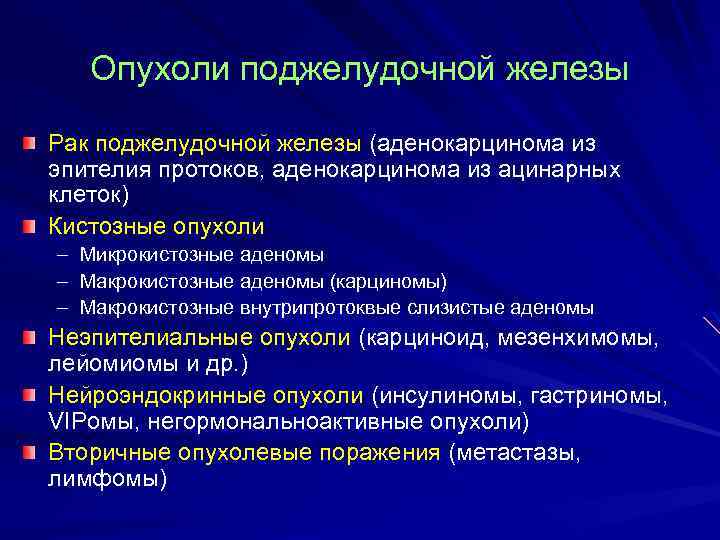 Опухоли поджелудочной железы

Рак поджелудочной железы (аденокарцинома из эпителия протоков, аденокарцинома из ацинарных клеток)

Кистозные опухоли
– Микрокистозные аденомы
– Макрокистозные аденомы (карциномы)
– Макрокистозные внутрипротоквые слизистые аденомы

Неэпителиальные опухоли (карциноид, мезенхимомы, лейомиомы и др.)

Нейроэндокринные опухоли (инсулиномы, гастриномы, VIPомы, негормональноактивные опухоли)

Вторичные опухолевые поражения (метастазы, лимфомы)